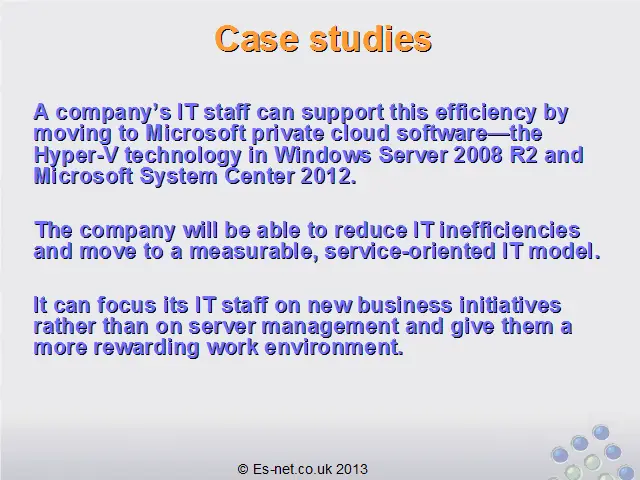 Case studies

A company's IT staff can support this efficiency by moving to Microsoft private cloud software—the Hyper-V technology in Windows Server 2008 R2 and Microsoft System Center 2012.

The company will be able to reduce IT inefficiencies and move to a measurable, service-oriented IT model.

It can focus its IT staff on new business initiatives rather than on server management and give them a more rewarding work environment.

© Es-net.co.uk 2013